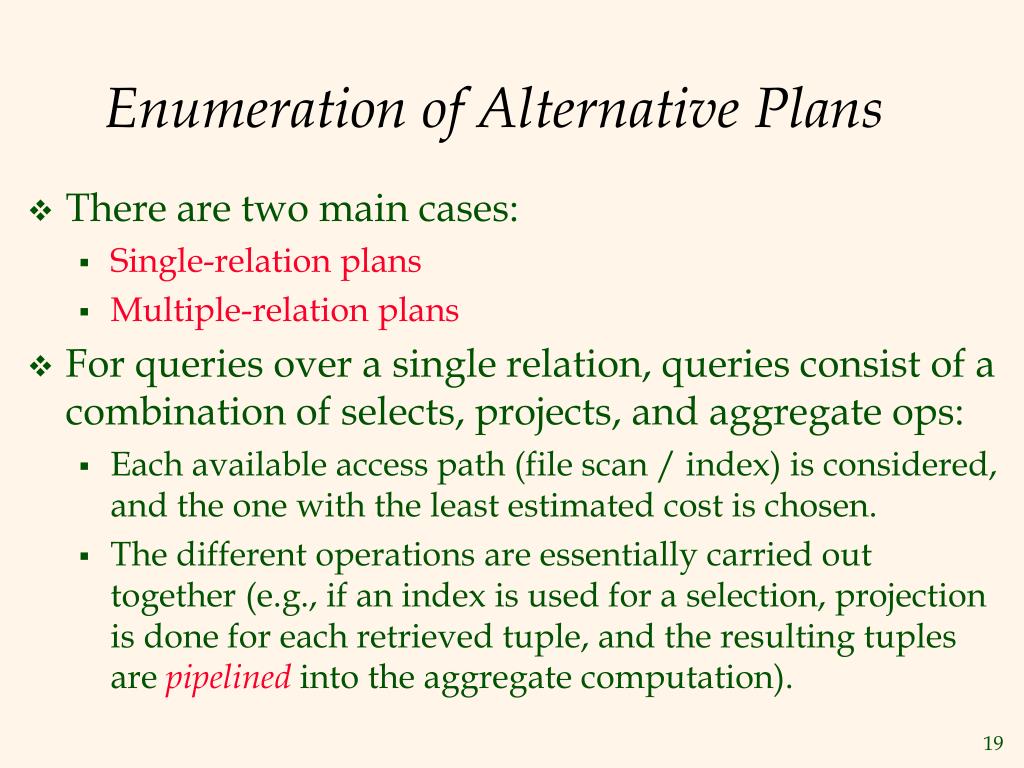 Enumeration of Alternative Plans

❖ There are two main cases:
▪ Single-relation plans
▪ Multiple-relation plans

❖ For queries over a single relation, queries consist of a combination of selects, projects, and aggregate ops:
▪ Each available access path (file scan / index) is considered, and the one with the least estimated cost is chosen.
▪ The different operations are essentially carried out together (e.g., if an index is used for a selection, projection is done for each retrieved tuple, and the resulting tuples are pipelined into the aggregate computation).

19